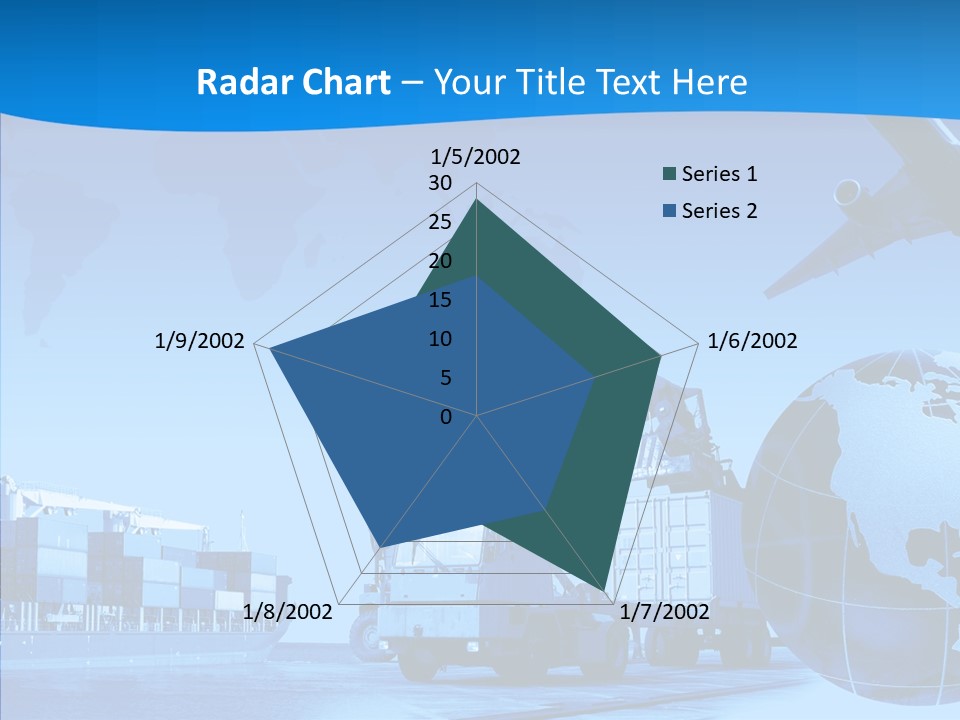 Radar Chart – Your Title Text Here

1/5/2002
30
25
20
15
10
5
0
1/6/2002
1/7/2002
1/8/2002
1/9/2002

Series 1
Series 2